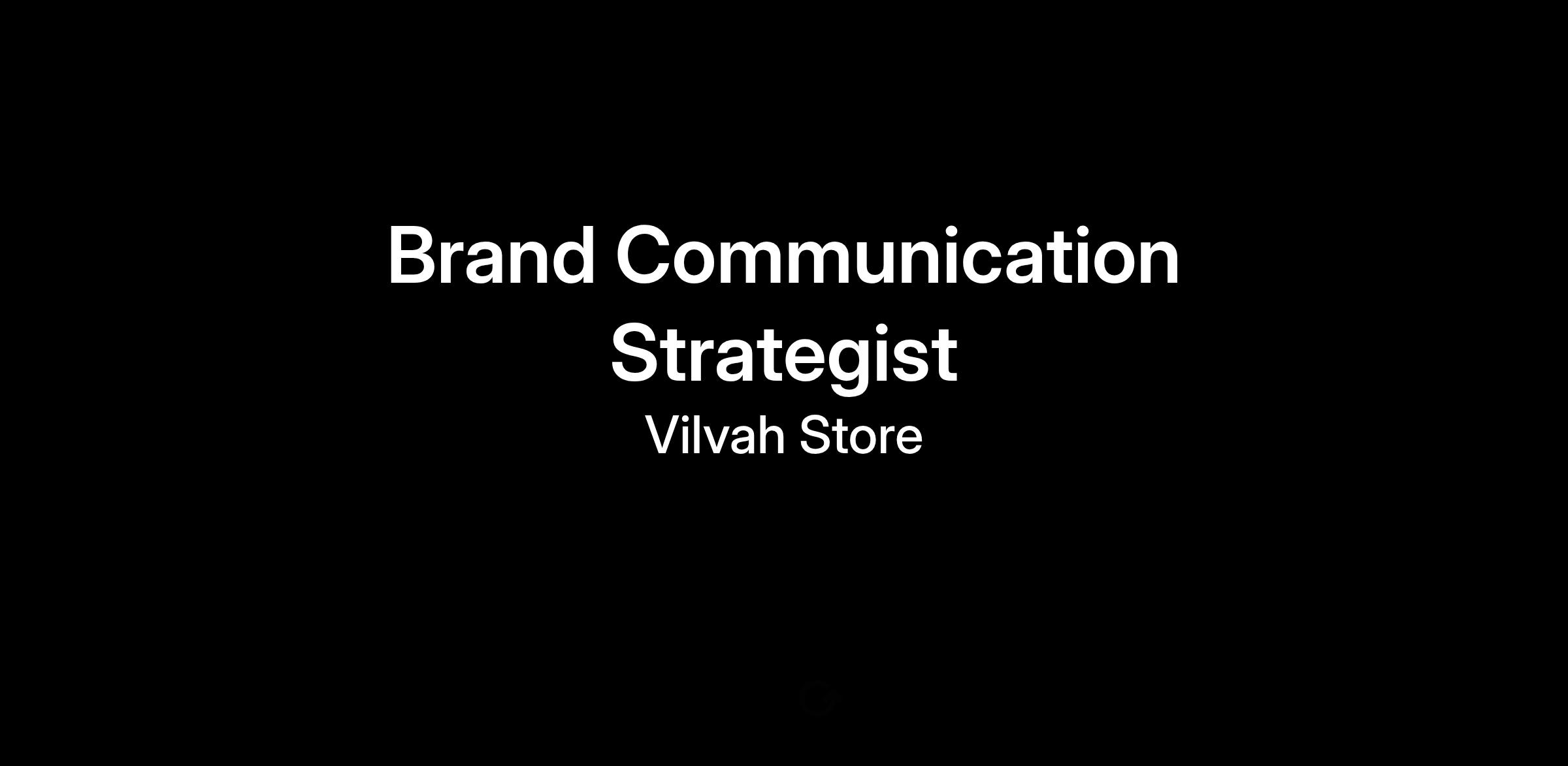 Brand Communication Strategist

Vilvah Store